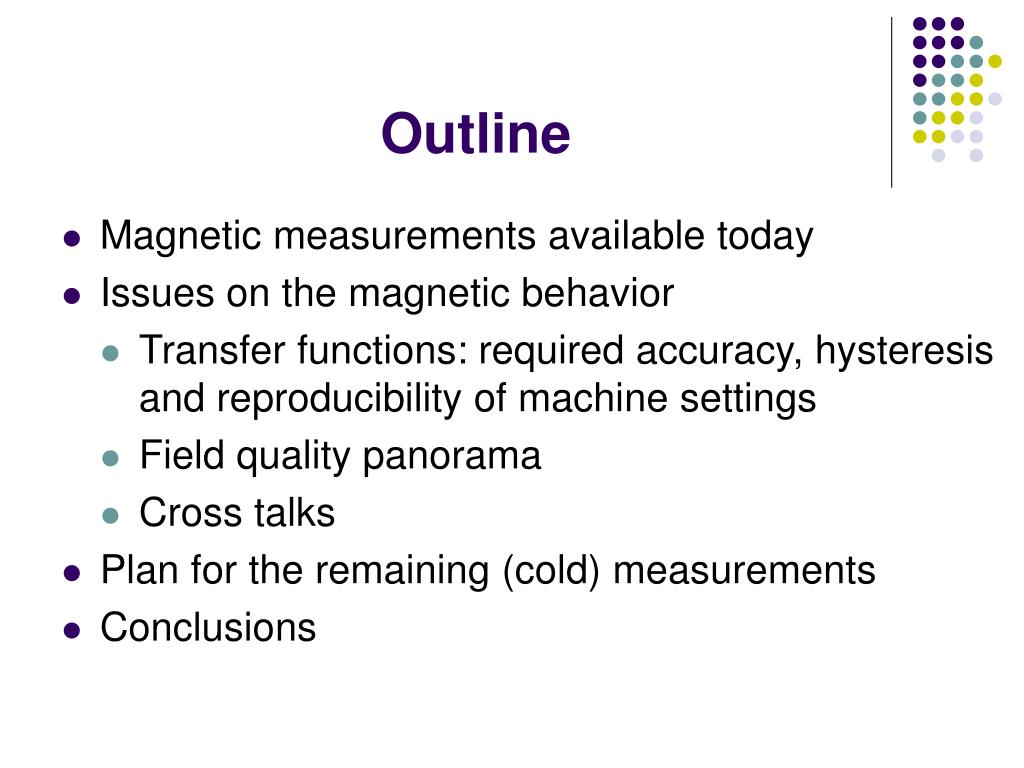 Outline

- Magnetic measurements available today
- Issues on the magnetic behavior
  - Transfer functions: required accuracy, hysteresis and reproducibility of machine settings
  - Field quality panorama
  - Cross talks
- Plan for the remaining (cold) measurements
- Conclusions